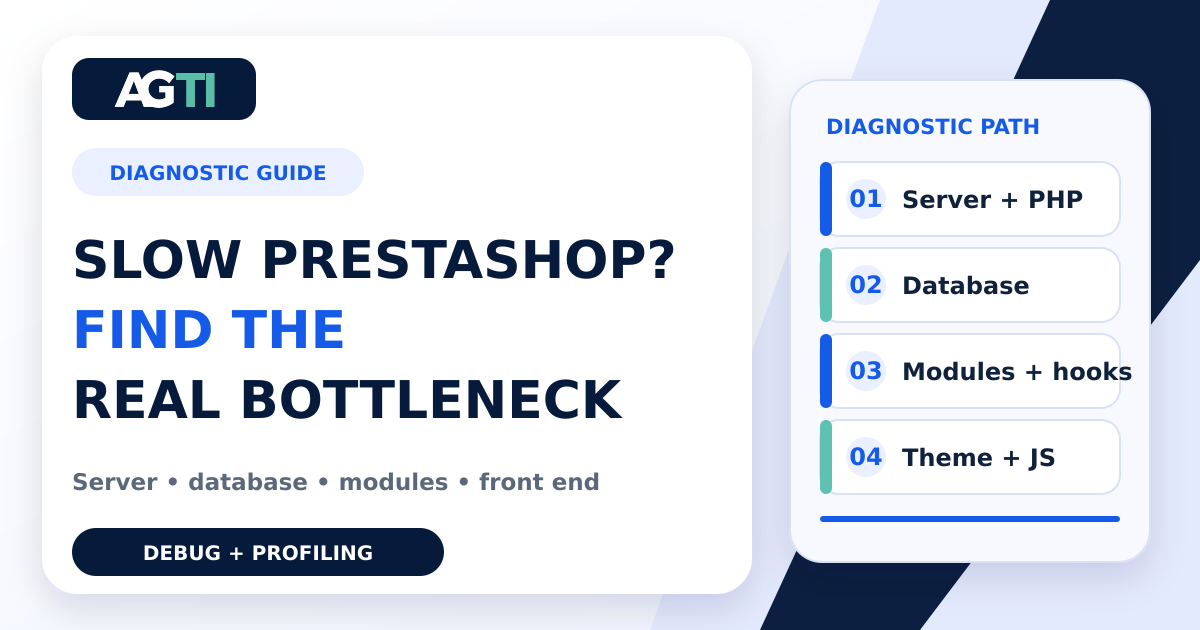 AGTI

DIAGNOSTIC GUIDE

SLOW PRESTASHOP?
FIND THE
REAL BOTTLENECK

Server • database • modules • front end

DEBUG + PROFILING

DIAGNOSTIC PATH

01 Server + PHP

02 Database

03 Modules + hooks

04 Theme + JS